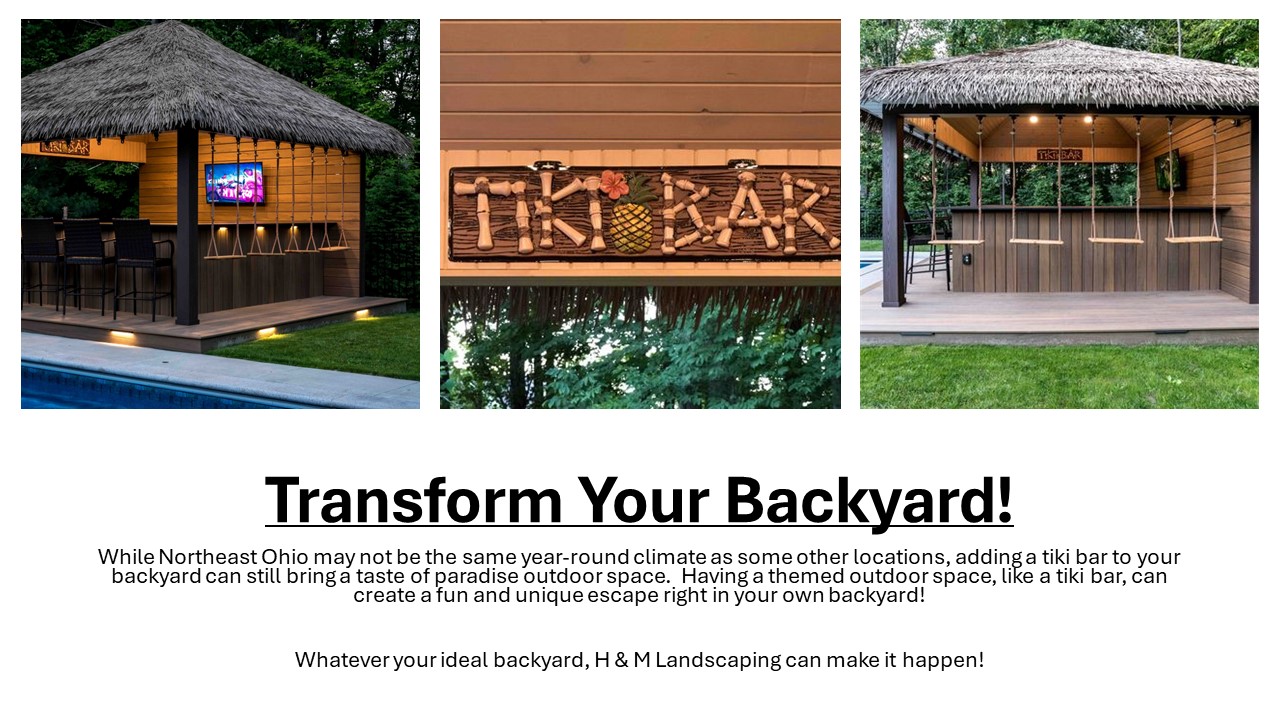 TIKI BAR

TIKI BAR

TIKI BAR

Transform Your Backyard!

While Northeast Ohio may not be the same year-round climate as some other locations, adding a tiki bar to your backyard can still bring a taste of paradise outdoor space. Having a themed outdoor space, like a tiki bar, can create a fun and unique escape right in your own backyard!

Whatever your ideal backyard, H & M Landscaping can make it happen!